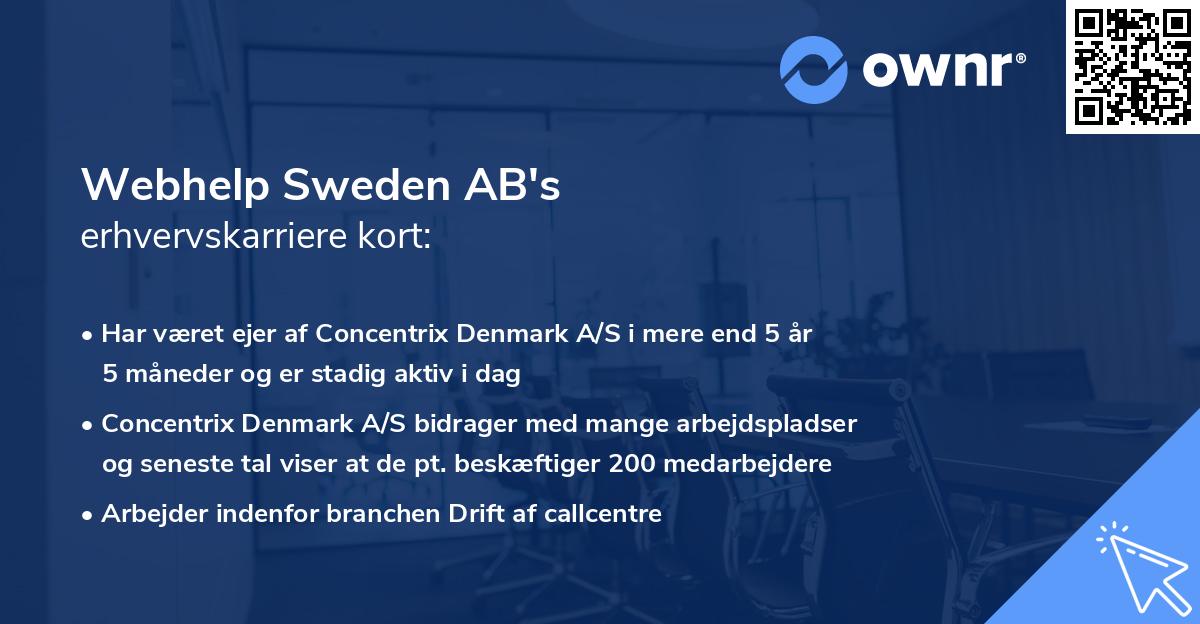 ownr®

Webhelp Sweden AB's
erhvervskarriere kort:

• Har været ejer af Concentrix Denmark A/S i mere end 5 år 5 måneder og er stadig aktiv i dag

• Concentrix Denmark A/S bidrager med mange arbejdspladser og seneste tal viser at de pt. beskæftiger 200 medarbejdere

• Arbejder indenfor branchen Drift af callcentre